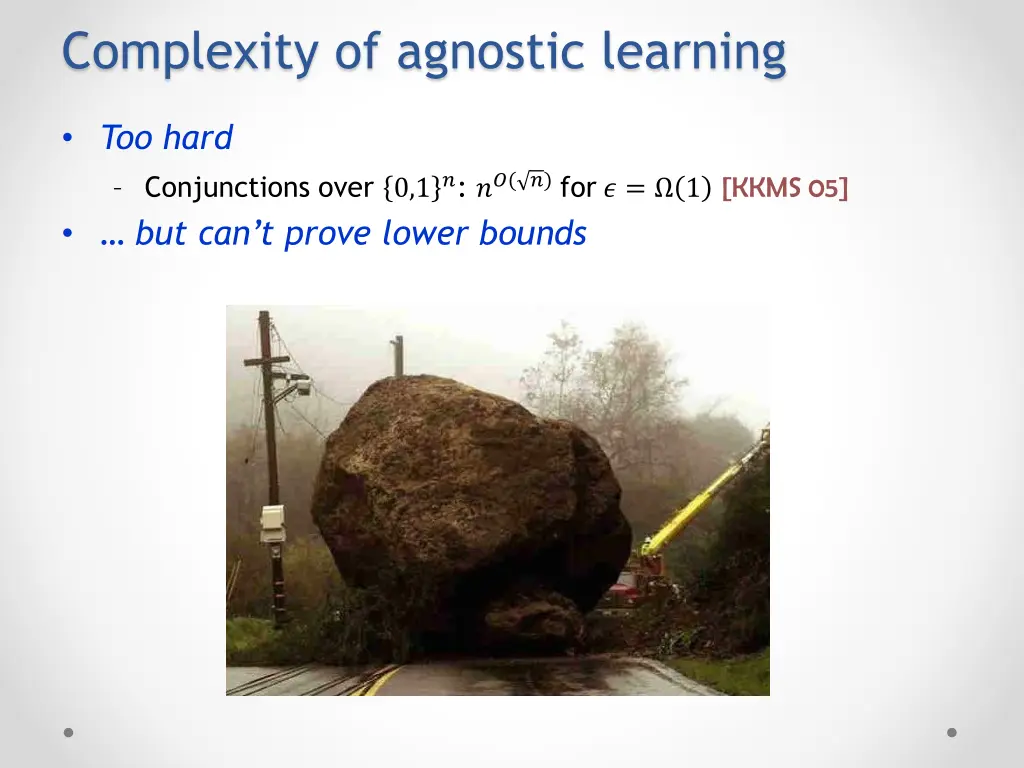 Complexity of agnostic learning

• Too hard

– Conjunctions over $\{0,1\}^n$: $n^{O(\sqrt{n})}$ for $\epsilon = \Omega(1)$ [KKMS 05]

• … but can't prove lower bounds